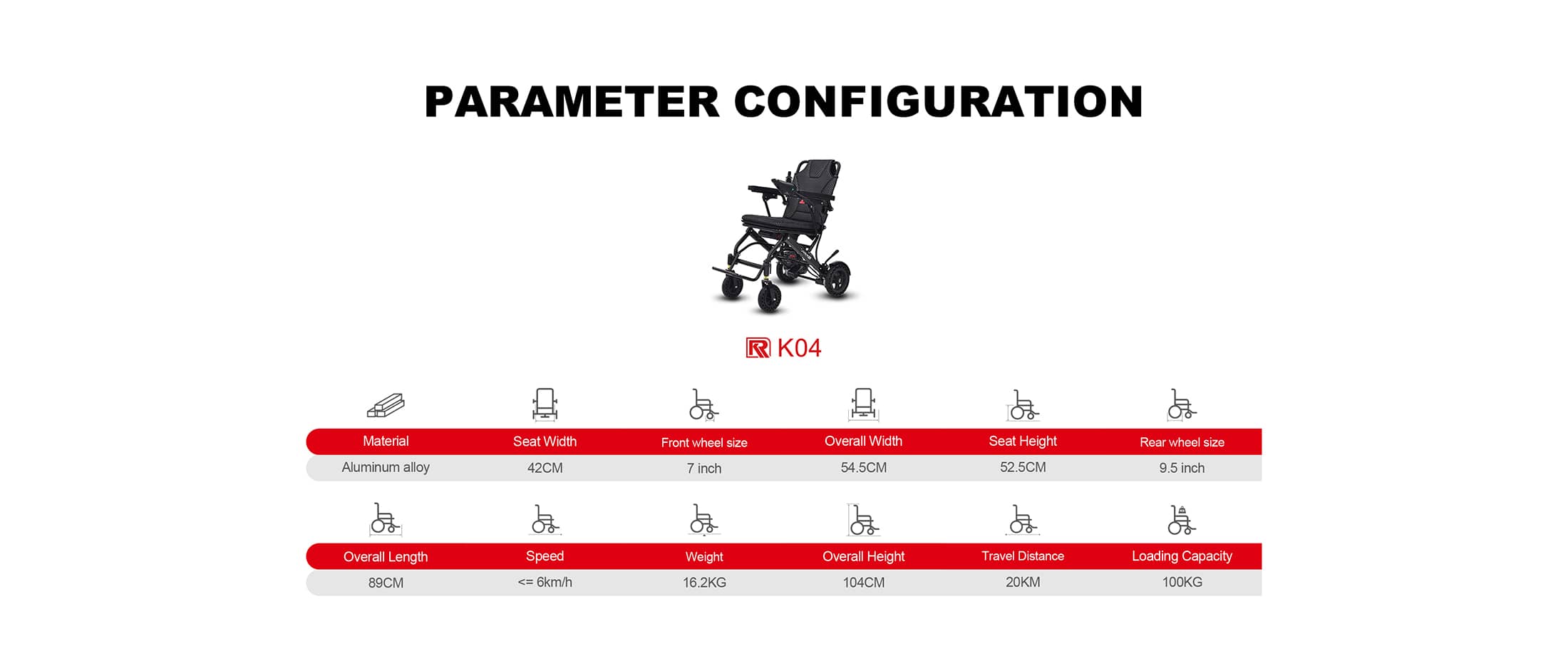 PARAMETER CONFIGURATION

K04

| Material | Seat Width | Front wheel size | Overall Width | Seat Height | Rear wheel size |
|---|---|---|---|---|---|
| Aluminum alloy | 42CM | 7 inch | 54.5CM | 52.5CM | 9.5 inch |

| Overall Length | Speed | Weight | Overall Height | Travel Distance | Loading Capacity |
|---|---|---|---|---|---|
| 89CM | <= 6km/h | 16.2KG | 104CM | 20KM | 100KG |